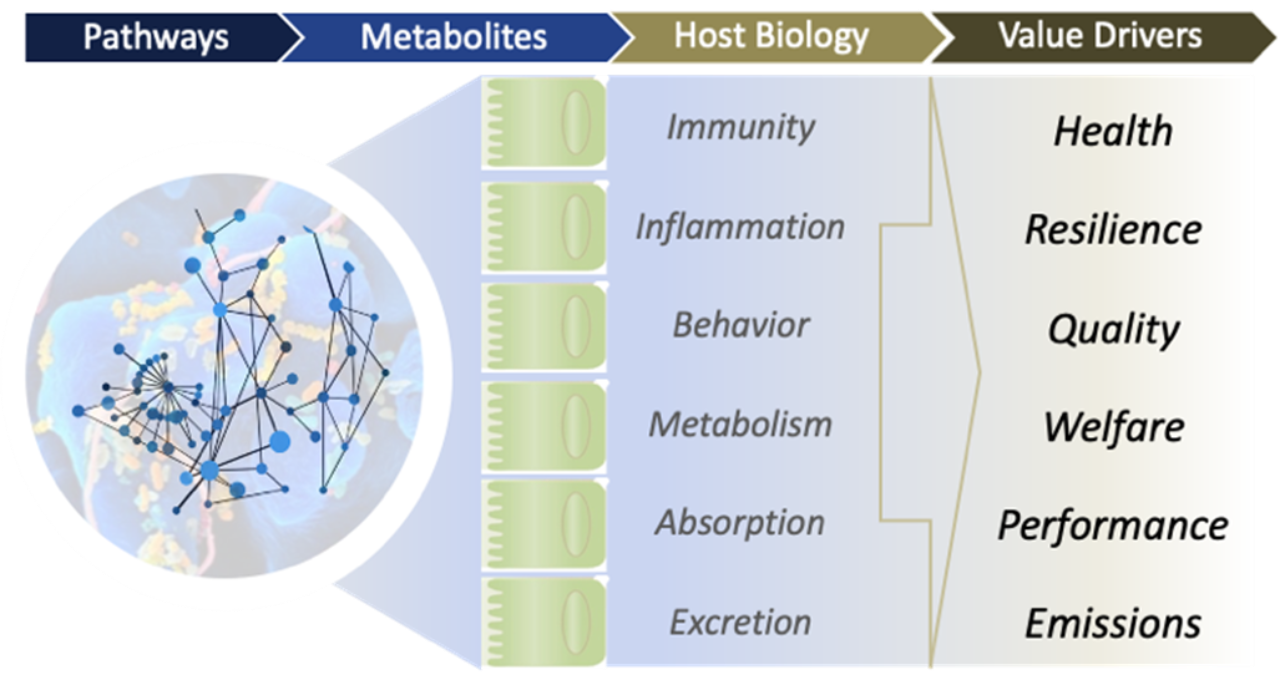 Pathways Metabolites Host Biology Value Drivers

Immunity
Inflammation
Behavior
Metabolism
Absorption
Excretion

Health
Resilience
Quality
Welfare
Performance
Emissions